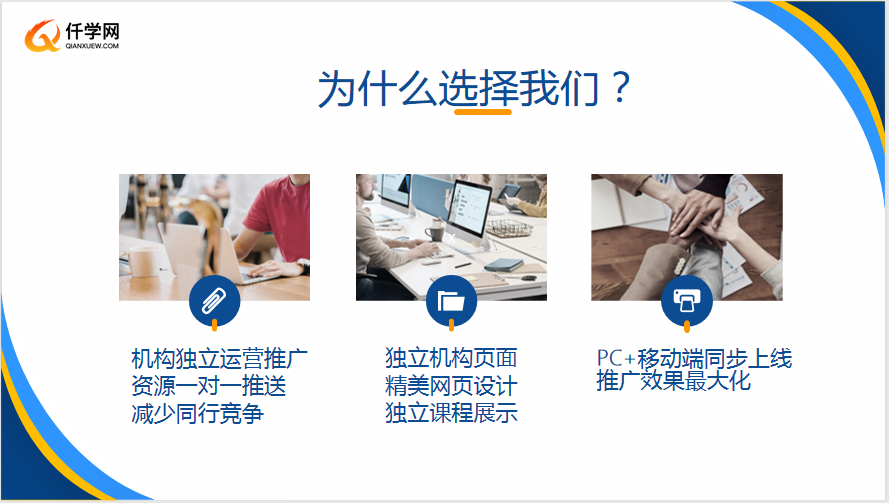 仟学网
QIANXUEW.COM

为什么选择我们？

机构独立运营推广
资源一对一推送
减少同行竞争

独立机构页面
精美网页设计
独立课程展示

PC+移动端同步上线
推广效果最大化